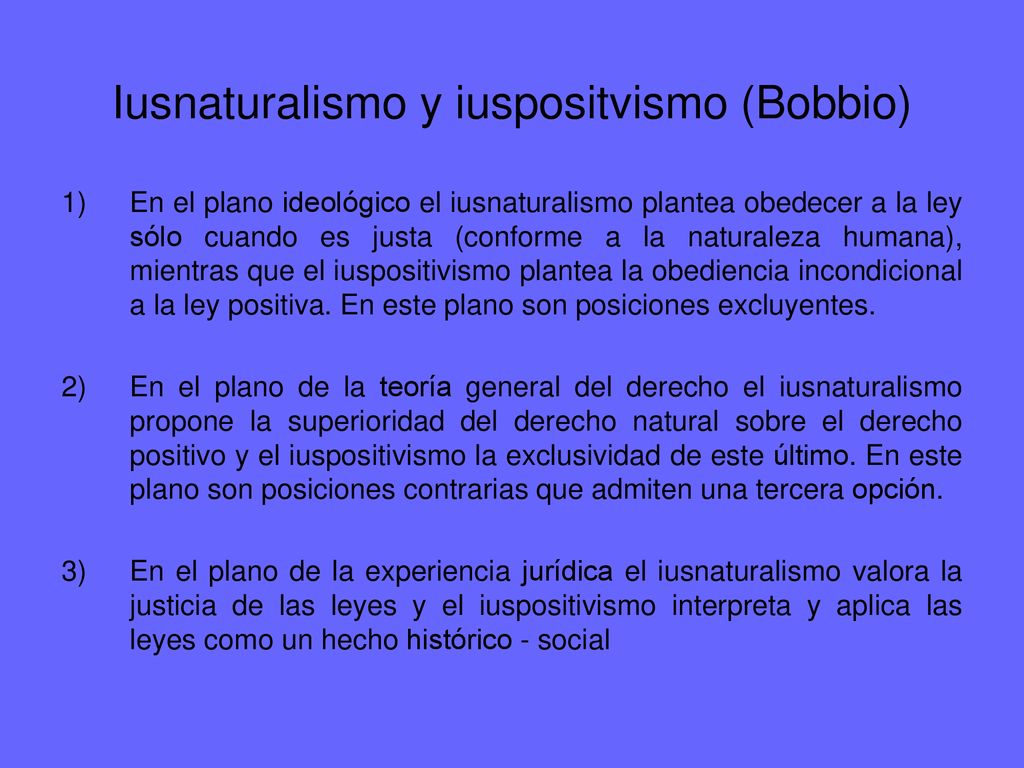 Iusnaturalismo y iuspositvismo (Bobbio)

1) En el plano ideológico el iusnaturalismo plantea obedecer a la ley sólo cuando es justa (conforme a la naturaleza humana), mientras que el iuspositivismo plantea la obediencia incondicional a la ley positiva. En este plano son posiciones excluyentes.

2) En el plano de la teoría general del derecho el iusnaturalismo propone la superioridad del derecho natural sobre el derecho positivo y el iuspositivismo la exclusividad de este último. En este plano son posiciones contrarias que admiten una tercera opción.

3) En el plano de la experiencia jurídica el iusnaturalismo valora la justicia de las leyes y el iuspositivismo interpreta y aplica las leyes como un hecho histórico - social